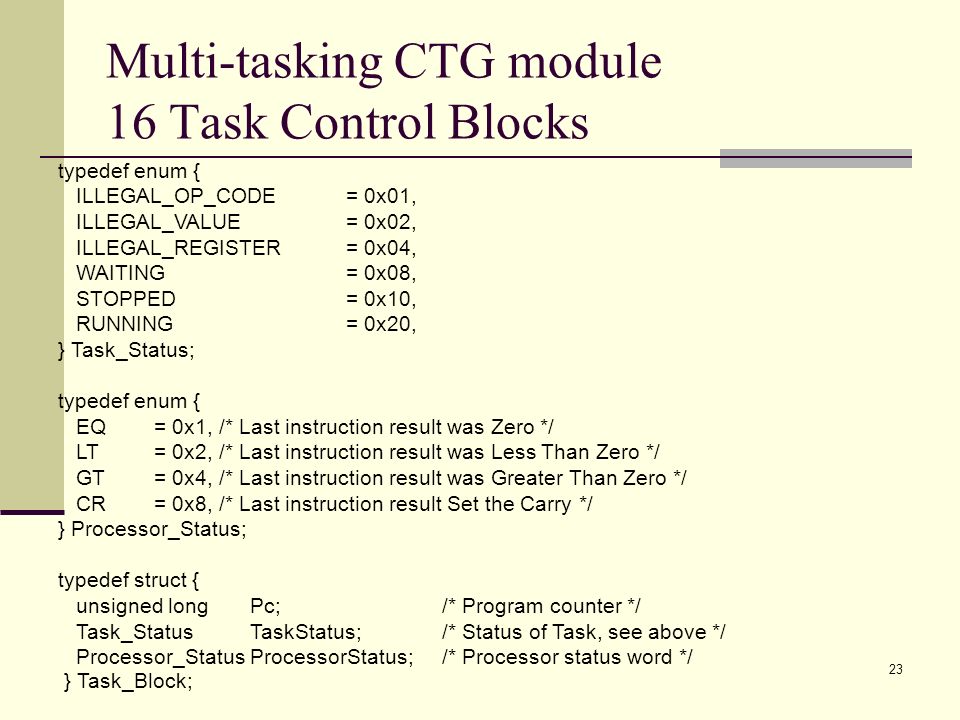 Multi-tasking CTG module
16 Task Control Blocks

typedef enum {
ILLEGAL_OP_CODE = 0x01,
ILLEGAL_VALUE = 0x02,
ILLEGAL_REGISTER = 0x04,
WAITING = 0x08,
STOPPED = 0x10,
RUNNING = 0x20,
} Task_Status;

typedef enum {
EQ = 0x1, /* Last instruction result was Zero */
LT = 0x2, /* Last instruction result was Less Than Zero */
GT = 0x4, /* Last instruction result was Greater Than Zero */
CR = 0x8, /* Last instruction result Set the Carry */
} Processor_Status;

typedef struct {
unsigned long Pc; /* Program counter */
Task_Status TaskStatus; /* Status of Task, see above */
Processor_Status ProcessorStatus; /* Processor status word */
} Task_Block;

23